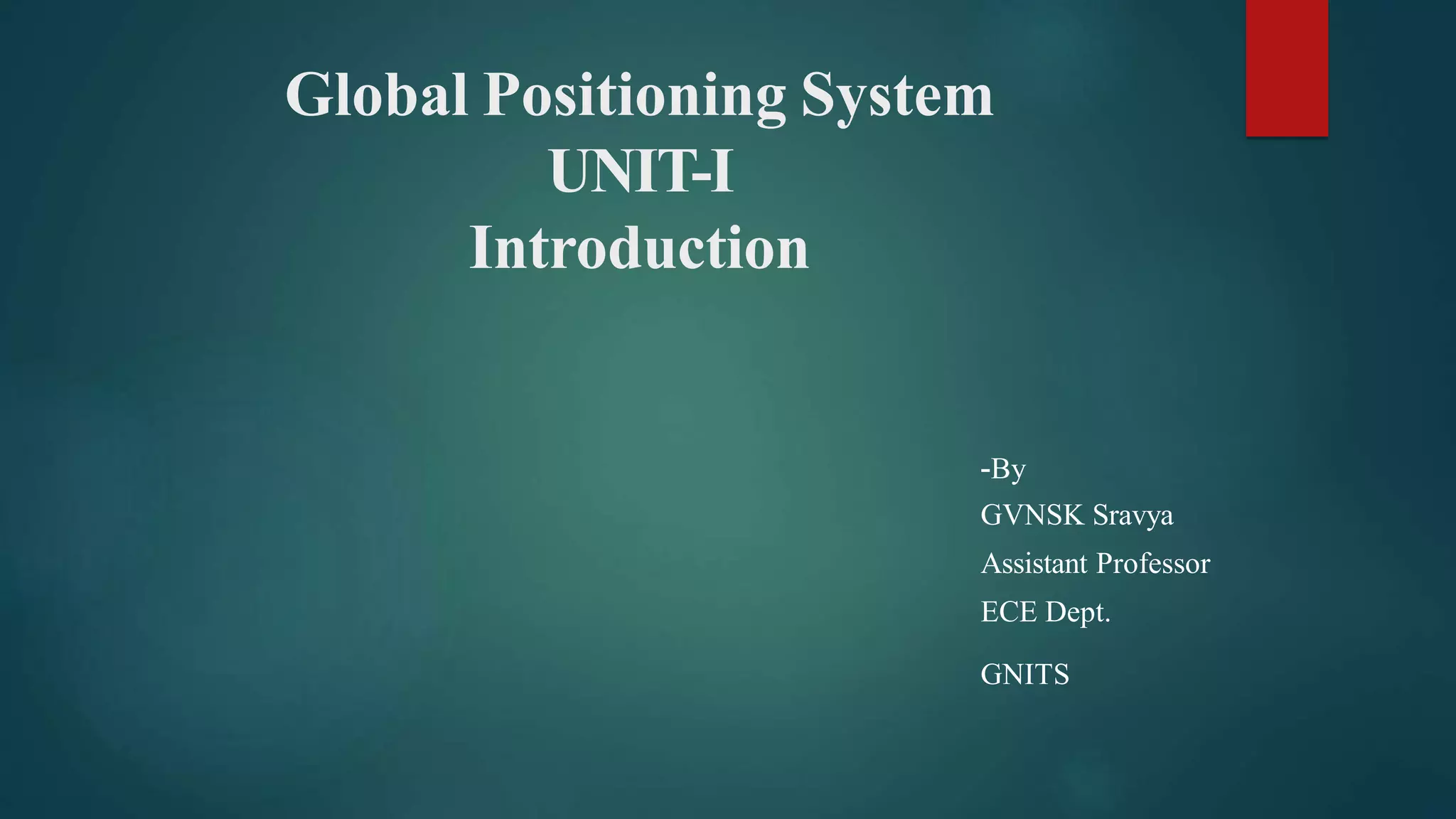 Global Positioning System
UNIT-I
Introduction

-By
GVNSK Sravya
Assistant Professor
ECE Dept.
GNITS